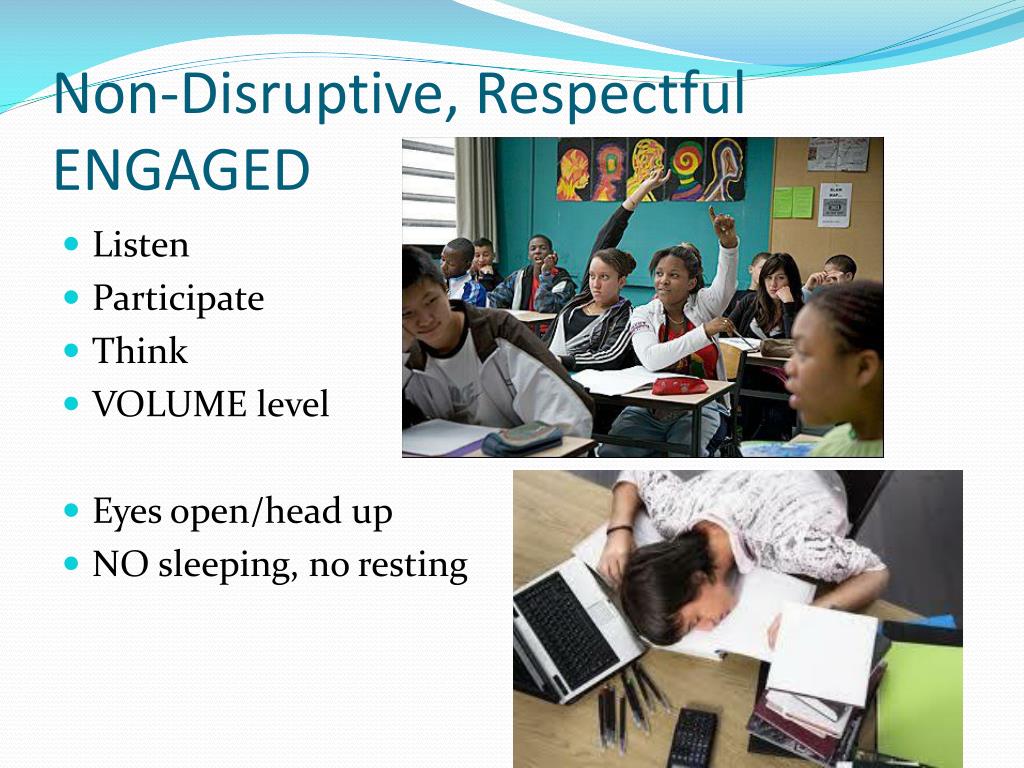 Non-Disruptive, Respectful
ENGAGED

- Listen
- Participate
- Think
- VOLUME level

- Eyes open/head up
- NO sleeping, no resting